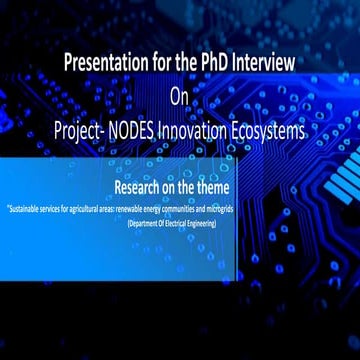 Presentation for the PhD Interview
On
Project- NODES Innovation Ecosystems

Research on the theme
"Sustainable services for agricultural areas: renewable energy communities and microgrids
(Department Of Electrical Engineering)